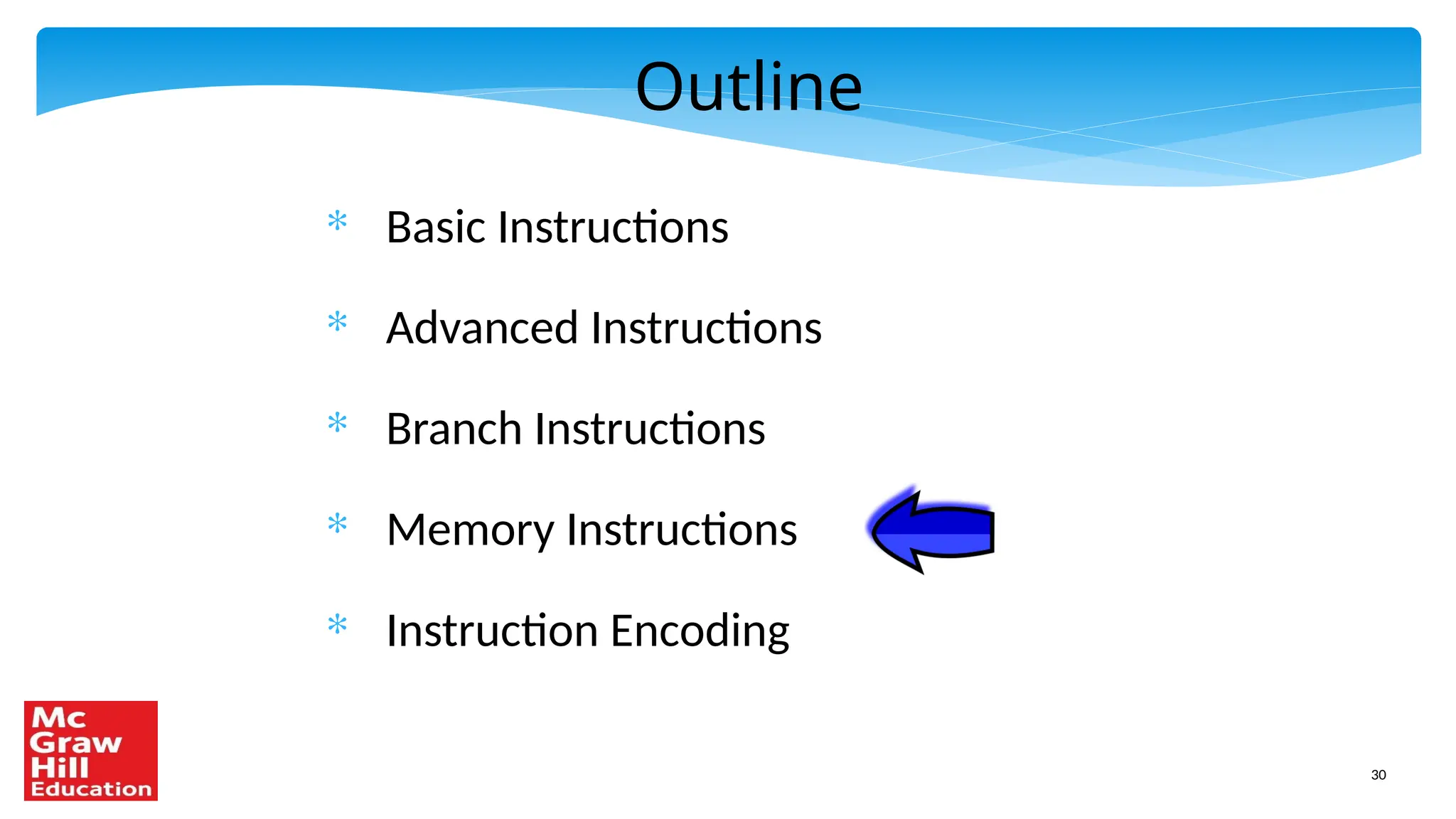 Outline

* Basic Instructions

* Advanced Instructions

* Branch Instructions

* Memory Instructions

* Instruction Encoding

Mc Graw Hill Education

30